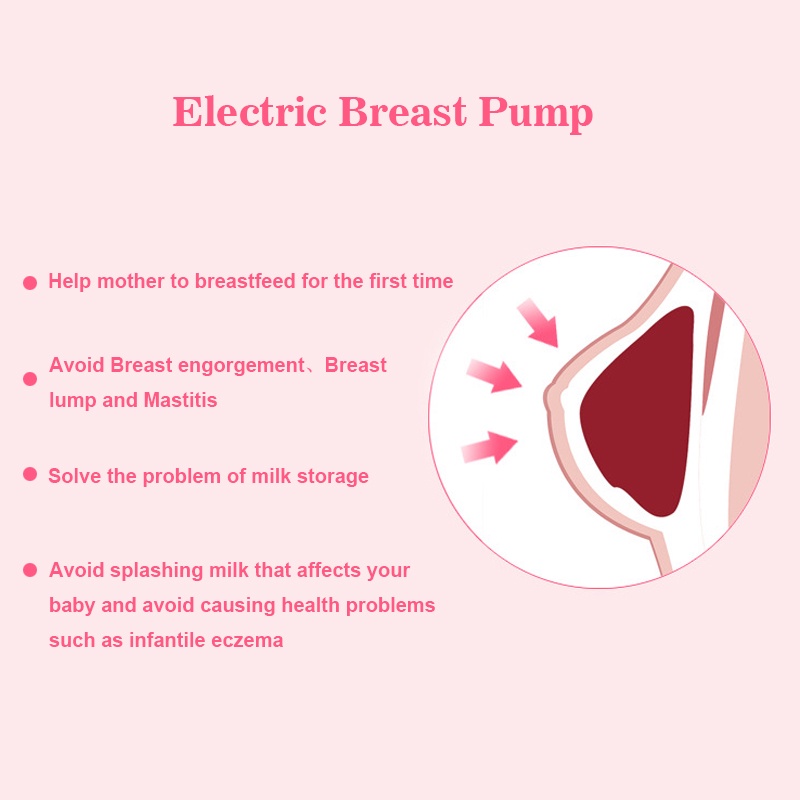 Electric Breast Pump

● Help mother to breastfeed for the first time

● Avoid Breast engorgement、Breast lump and Mastitis

● Solve the problem of milk storage

● Avoid splashing milk that affects your baby and avoid causing health problems such as infantile eczema